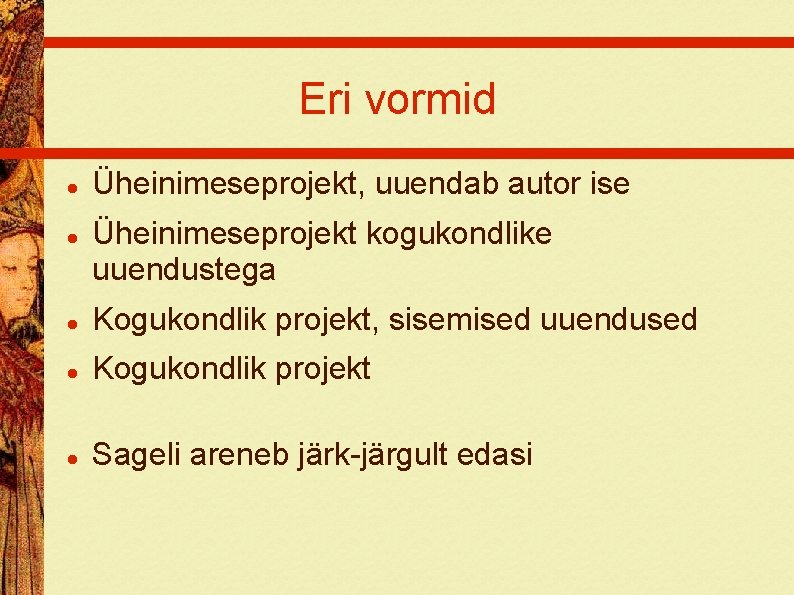 Eri vormid

- Üheinimeseprojekt, uuendab autor ise
- Üheinimeseprojekt kogukondlike uuendustega
- Kogukondlik projekt, sisemised uuendused
- Kogukondlik projekt

- Sageli areneb järk-järgult edasi